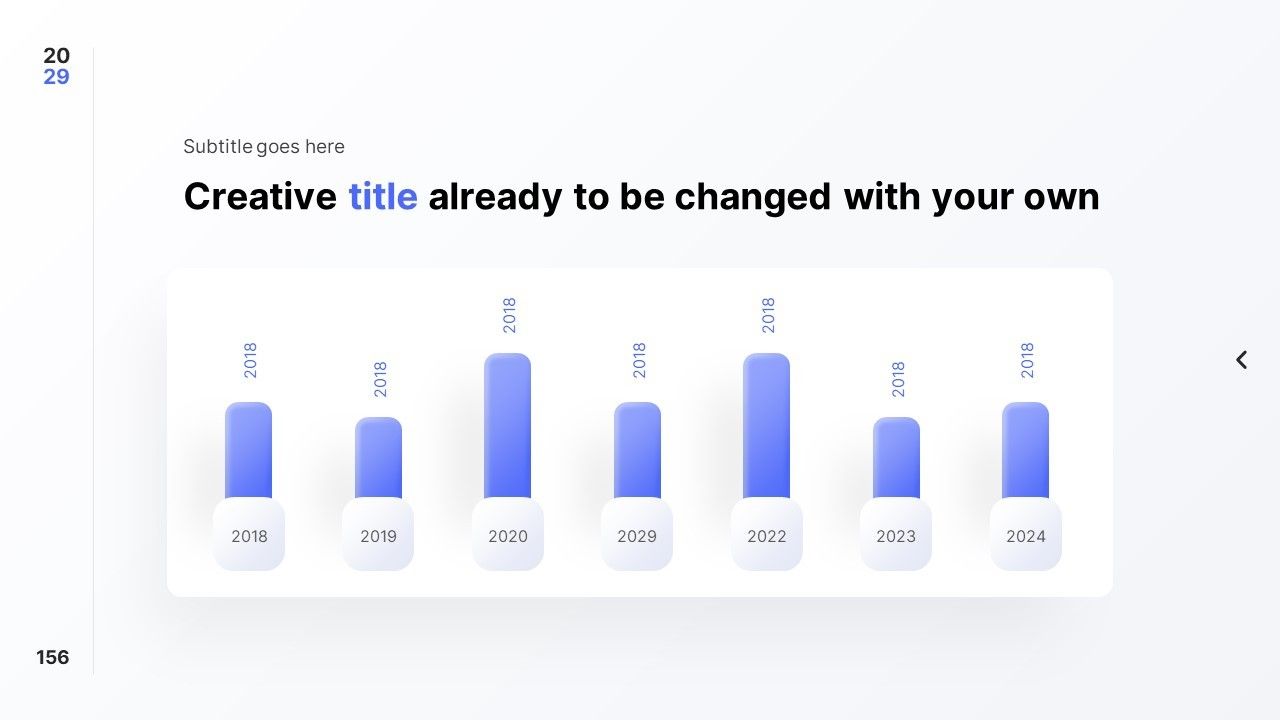 20
29

Subtitle goes here

Creative title already to be changed with your own

2018
2018
2018
2018
2018
2018
2018

2018
2019
2020
2029
2022
2023
2024

156